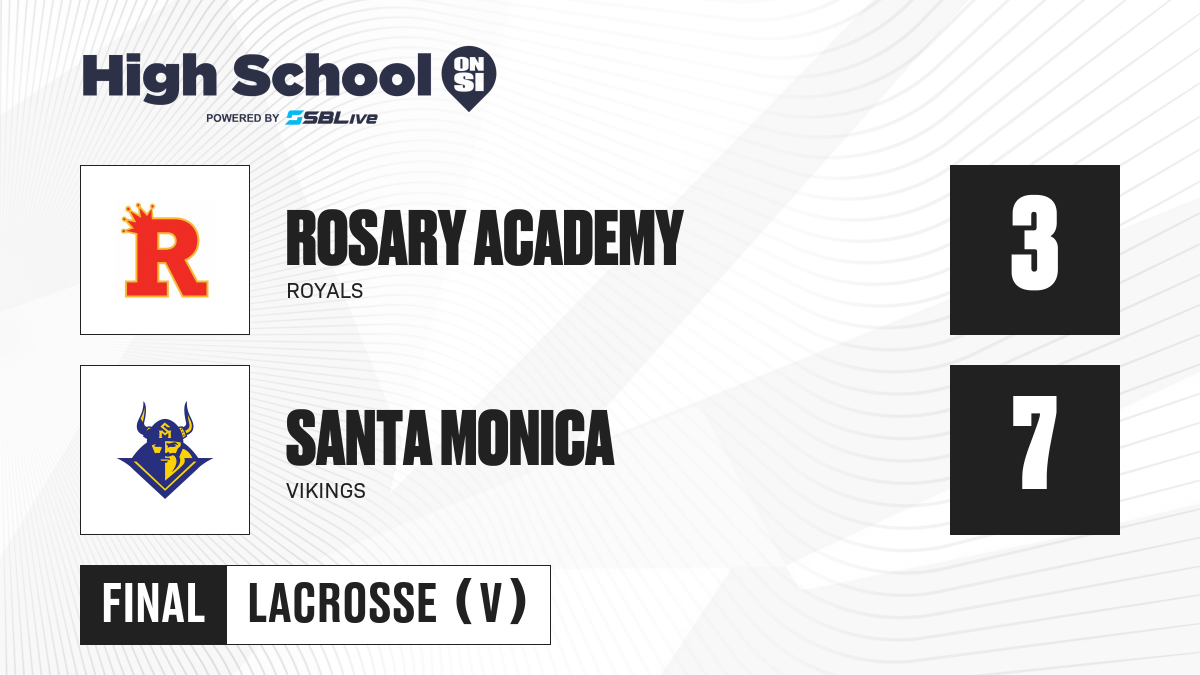 High School ON SI
POWERED BY SBLive

R

ROSARY ACADEMY
ROYALS

3

SM

SANTA MONICA
VIKINGS

7

FINAL LACROSSE (V)